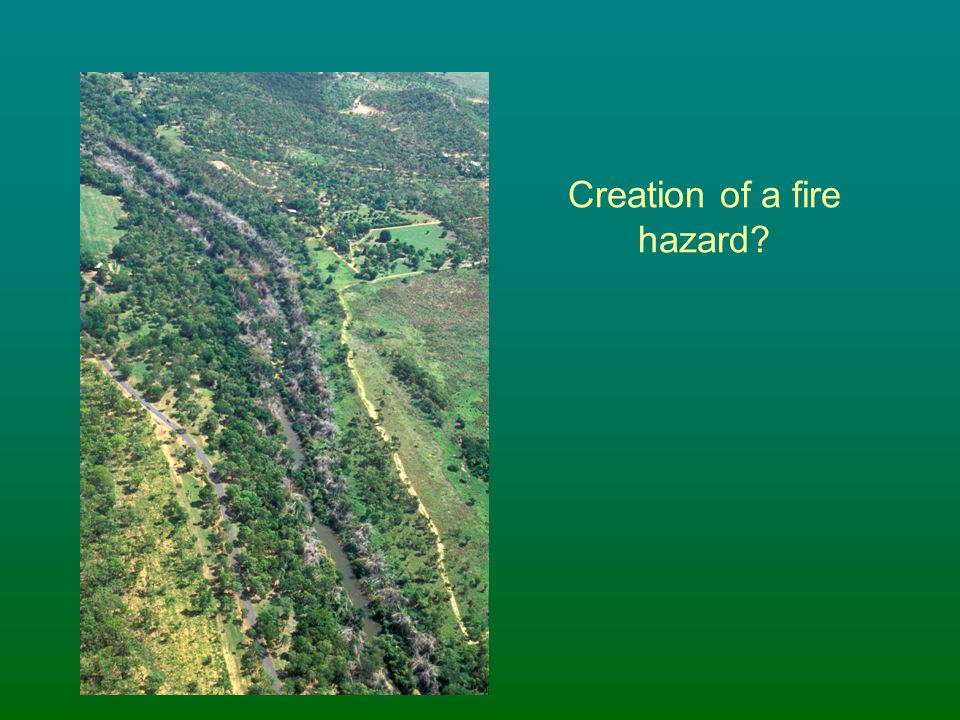 Creation of a fire hazard?